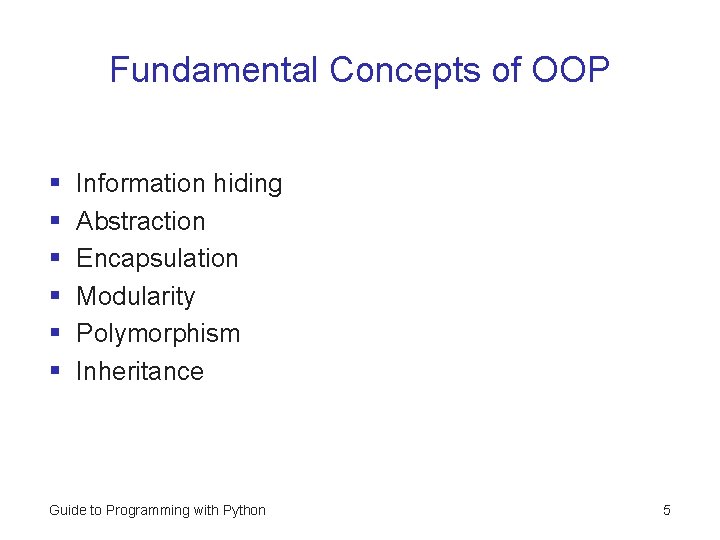 Fundamental Concepts of OOP

- Information hiding
- Abstraction
- Encapsulation
- Modularity
- Polymorphism
- Inheritance

Guide to Programming with Python

5